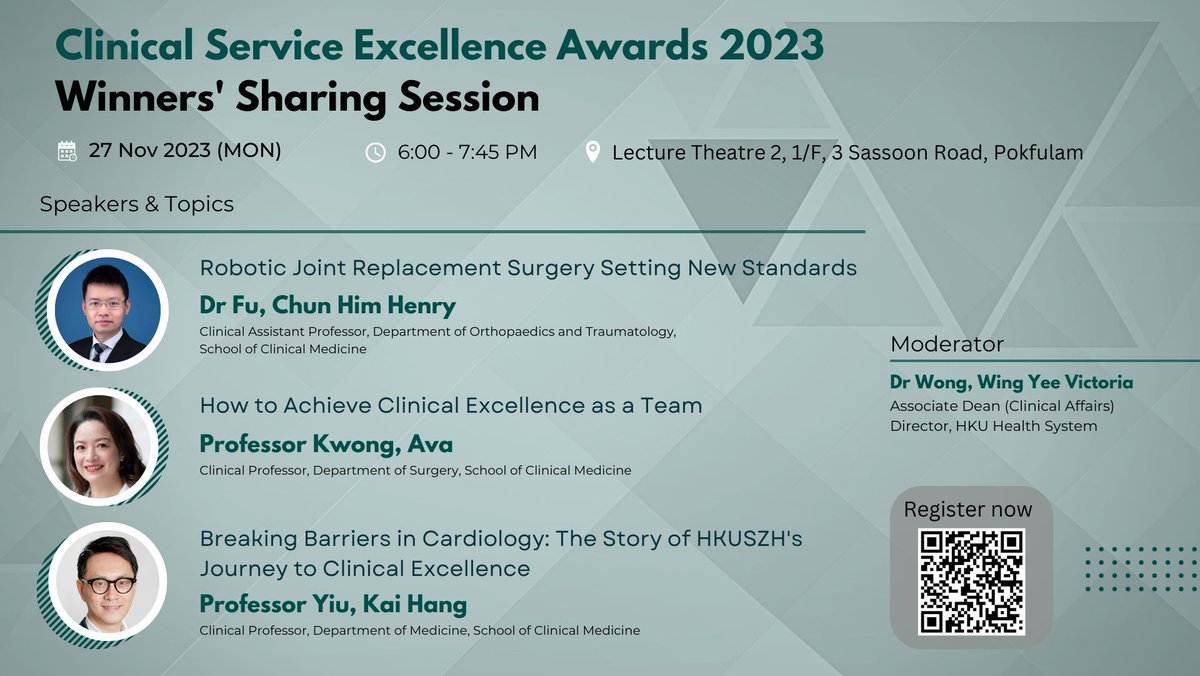 Clinical Service Excellence Awards 2023
Winners' Sharing Session

27 Nov 2023 (MON)

6:00 - 7:45 PM

Lecture Theatre 2, 1/F, 3 Sassoon Road, Pokfulam

Speakers & Topics

Robotic Joint Replacement Surgery Setting New Standards
Dr Fu, Chun Him Henry
Clinical Assistant Professor, Department of Orthopaedics and Traumatology, School of Clinical Medicine

How to Achieve Clinical Excellence as a Team
Professor Kwong, Ava
Clinical Professor, Department of Surgery, School of Clinical Medicine

Breaking Barriers in Cardiology: The Story of HKUSZH's Journey to Clinical Excellence
Professor Yiu, Kai Hang
Clinical Professor, Department of Medicine, School of Clinical Medicine

Moderator
Dr Wong, Wing Yee Victoria
Associate Dean (Clinical Affairs)
Director, HKU Health System

Register now